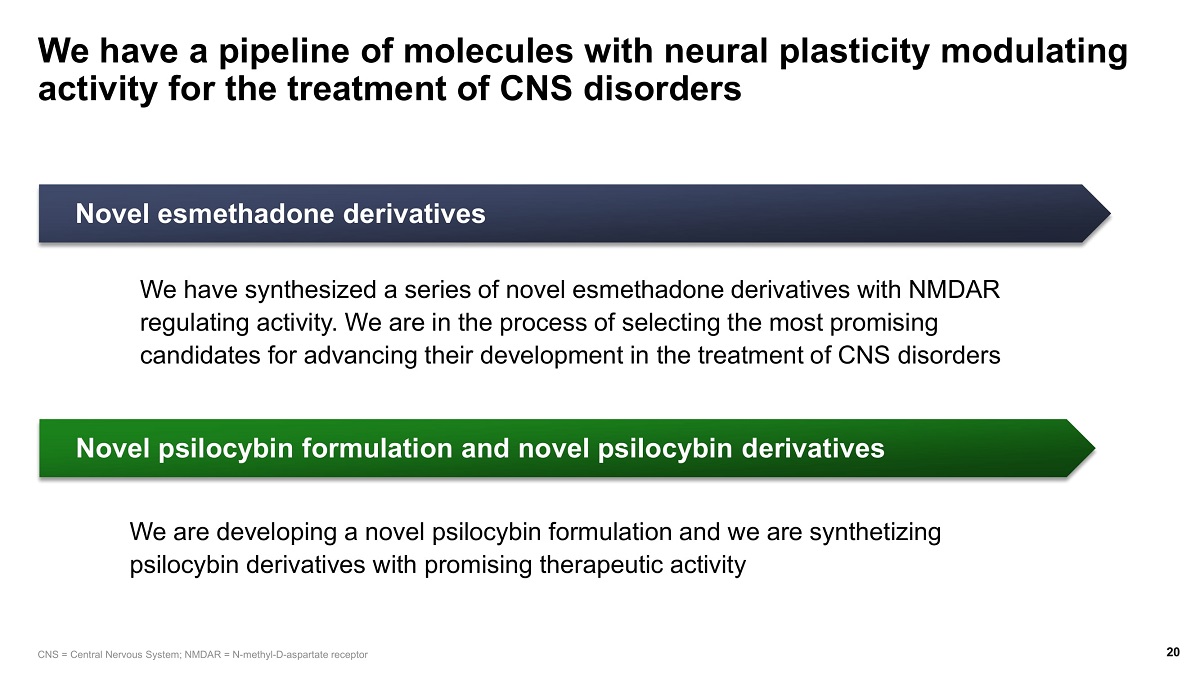 We have a pipeline of molecules with neural plasticity modulating activity for the treatment of CNS disorders

Novel esmethadone derivatives

We have synthesized a series of novel esmethadone derivatives with NMDAR regulating activity. We are in the process of selecting the most promising candidates for advancing their development in the treatment of CNS disorders

Novel psilocybin formulation and novel psilocybin derivatives

We are developing a novel psilocybin formulation and we are synthetizing psilocybin derivatives with promising therapeutic activity

CNS = Central Nervous System; NMDAR = N-methyl-D-aspartate receptor

20